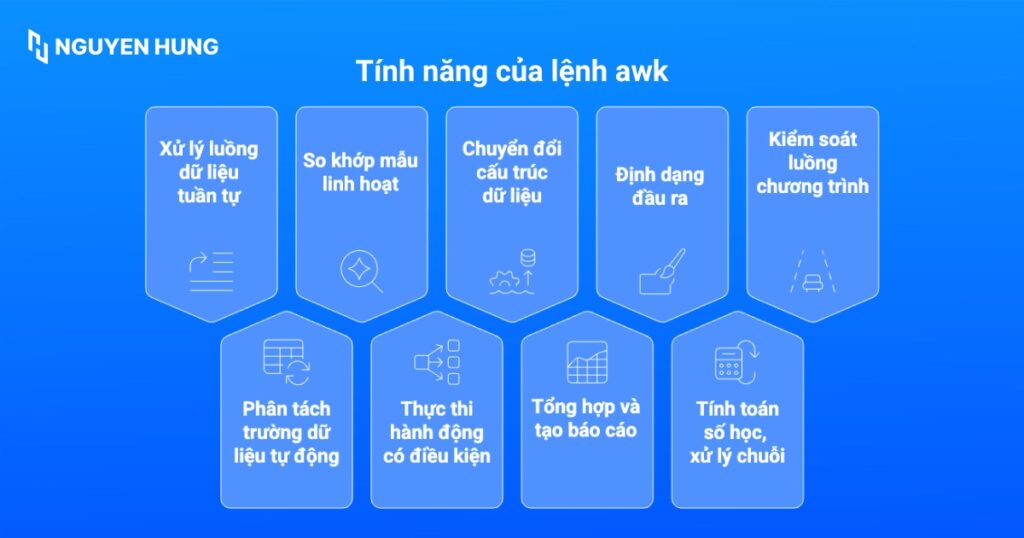 NGUYEN HUNG

Tính năng của lệnh awk

Xử lý luồng dữ liệu tuần tự

So khớp mẫu linh hoạt

Chuyển đổi cấu trúc dữ liệu

Định dạng đầu ra

Kiểm soát luồng chương trình

Phân tách trường dữ liệu tự động

Thực thi hành động có điều kiện

Tổng hợp và tạo báo cáo

Tính toán số học, xử lý chuỗi